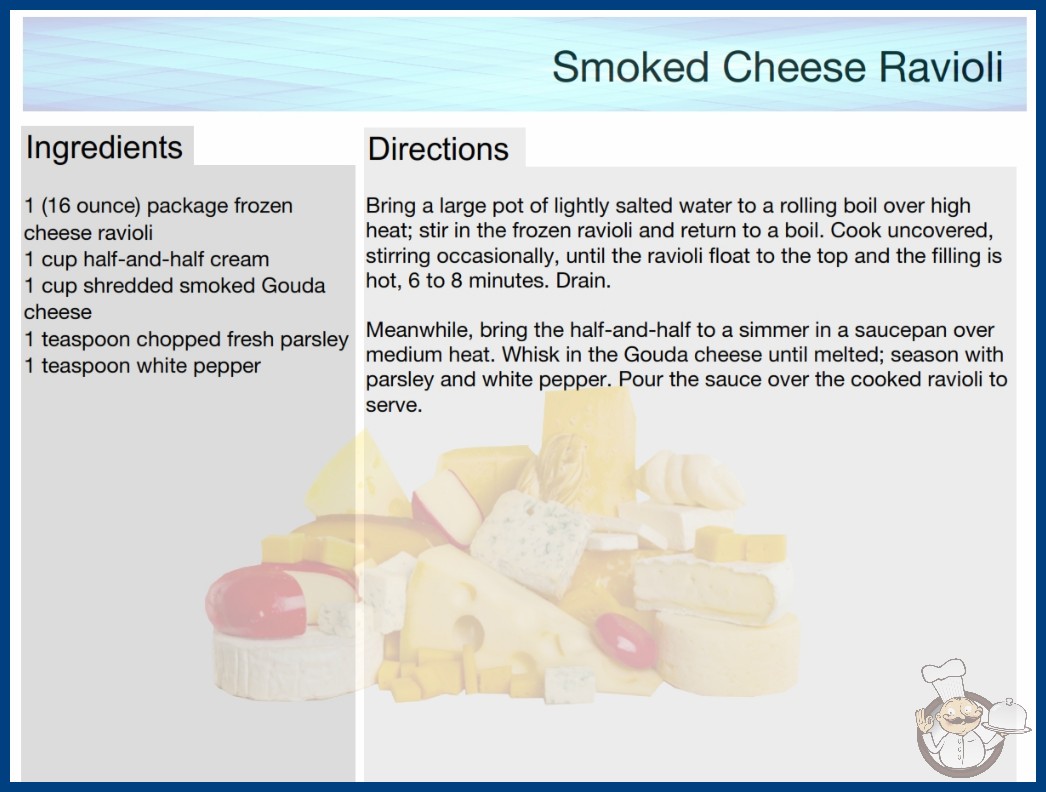 Smoked Cheese Ravioli

Ingredients

1 (16 ounce) package frozen cheese ravioli
1 cup half-and-half cream
1 cup shredded smoked Gouda cheese
1 teaspoon chopped fresh parsley
1 teaspoon white pepper

Directions

Bring a large pot of lightly salted water to a rolling boil over high heat; stir in the frozen ravioli and return to a boil. Cook uncovered, stirring occasionally, until the ravioli float to the top and the filling is hot, 6 to 8 minutes. Drain.

Meanwhile, bring the half-and-half to a simmer in a saucepan over medium heat. Whisk in the Gouda cheese until melted; season with parsley and white pepper. Pour the sauce over the cooked ravioli to serve.